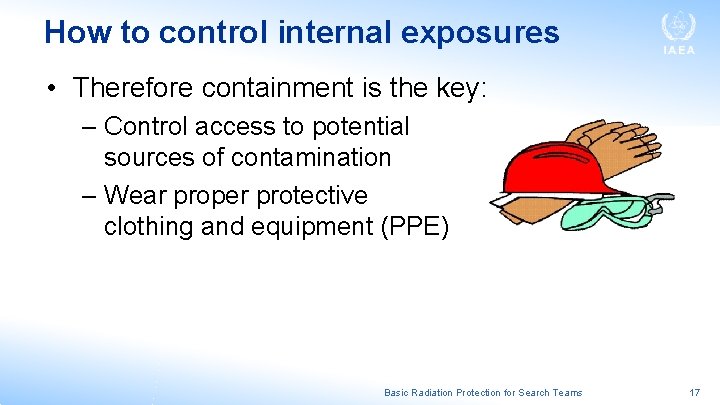 How to control internal exposures

IAEA

• Therefore containment is the key:
– Control access to potential sources of contamination
– Wear proper protective clothing and equipment (PPE)

Basic Radiation Protection for Search Teams

17